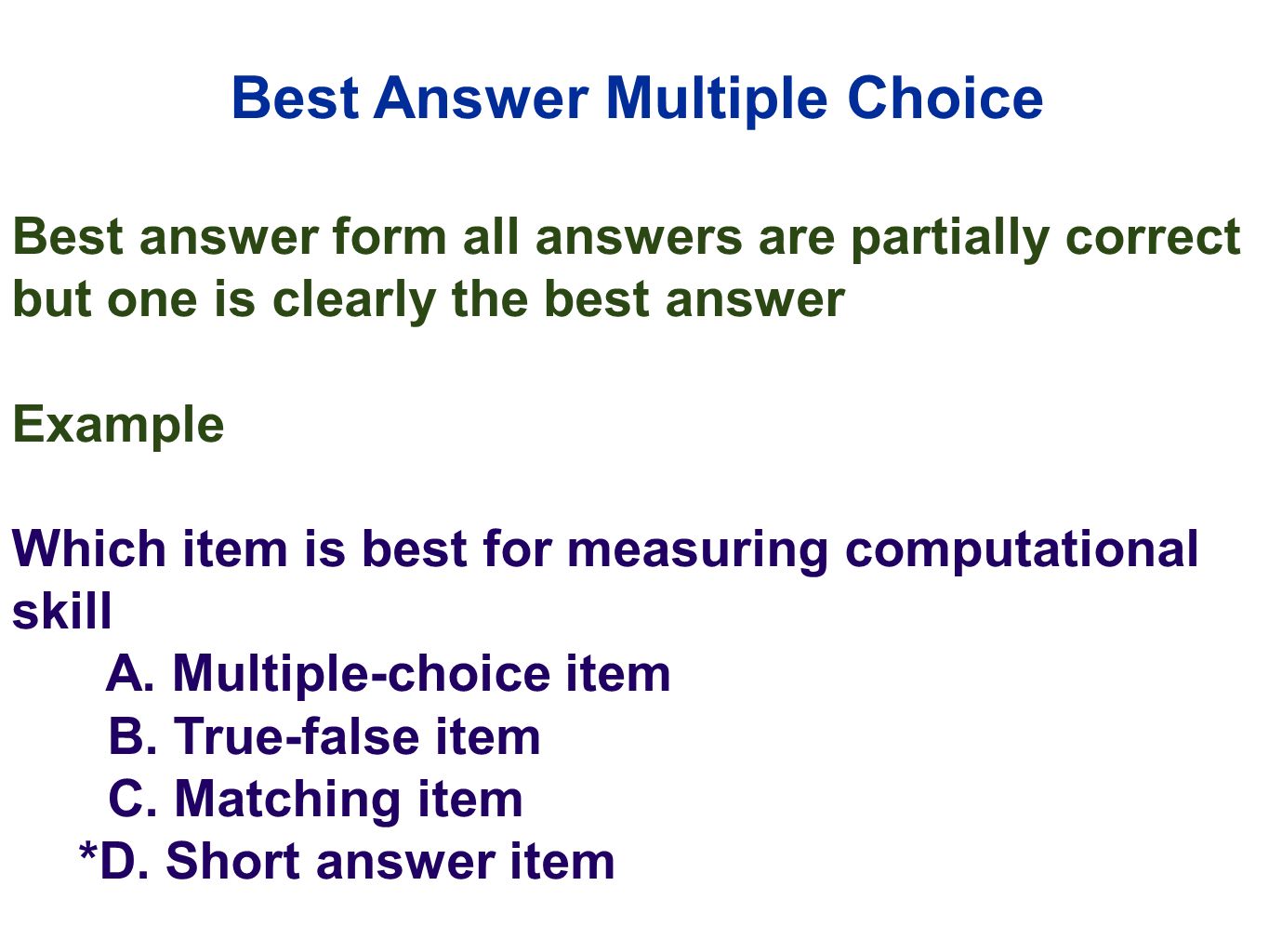 Best Answer Multiple Choice

Best answer form all answers are partially correct but one is clearly the best answer

Example

Which item is best for measuring computational skill
A. Multiple-choice item
B. True-false item
C. Matching item
*D. Short answer item